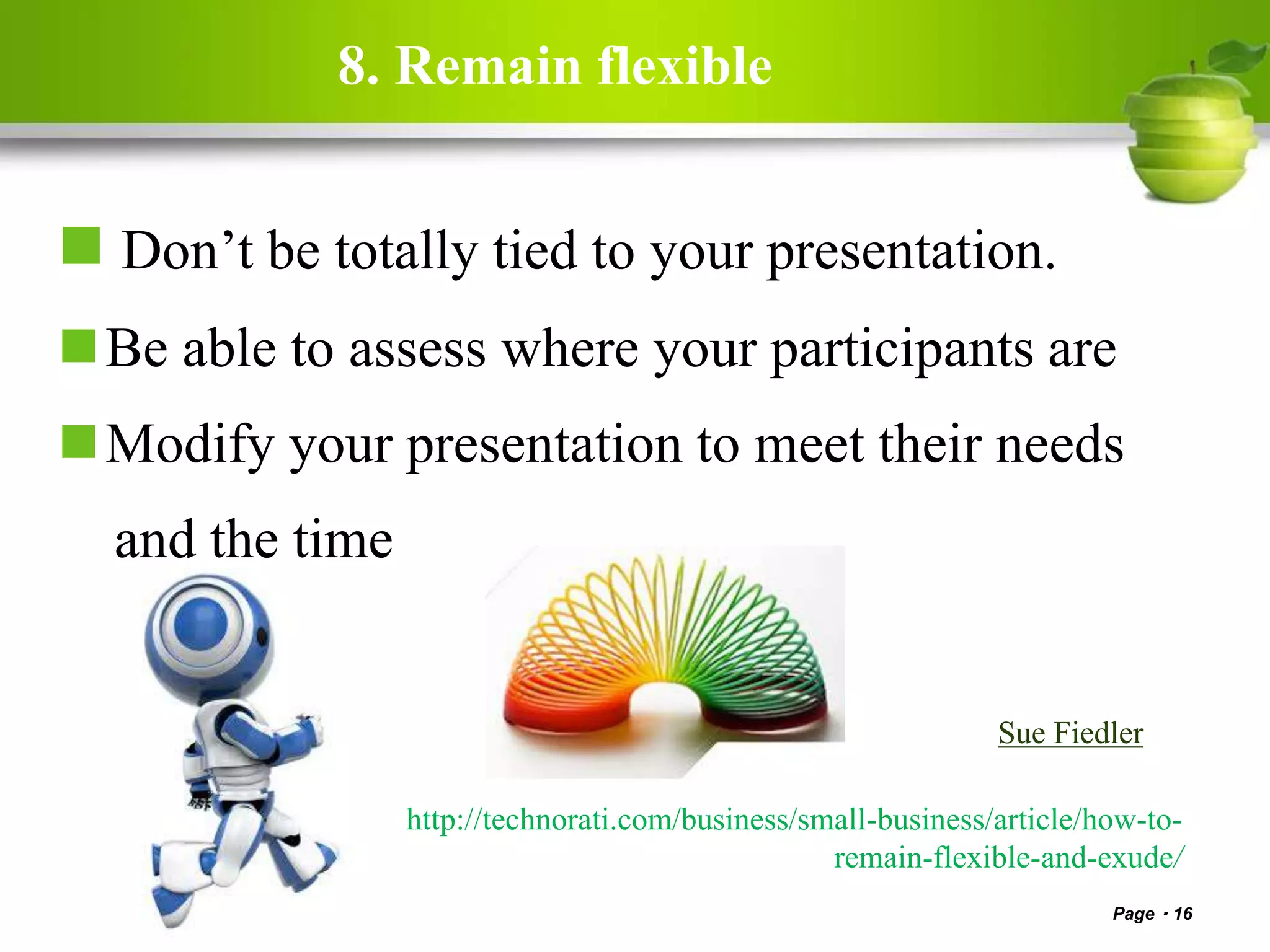 8. Remain flexible

Don’t be totally tied to your presentation.

Be able to assess where your participants are

Modify your presentation to meet their needs and the time

Sue Fiedler

http://technorati.com/business/small-business/article/how-to-remain-flexible-and-exude/

Page · 16